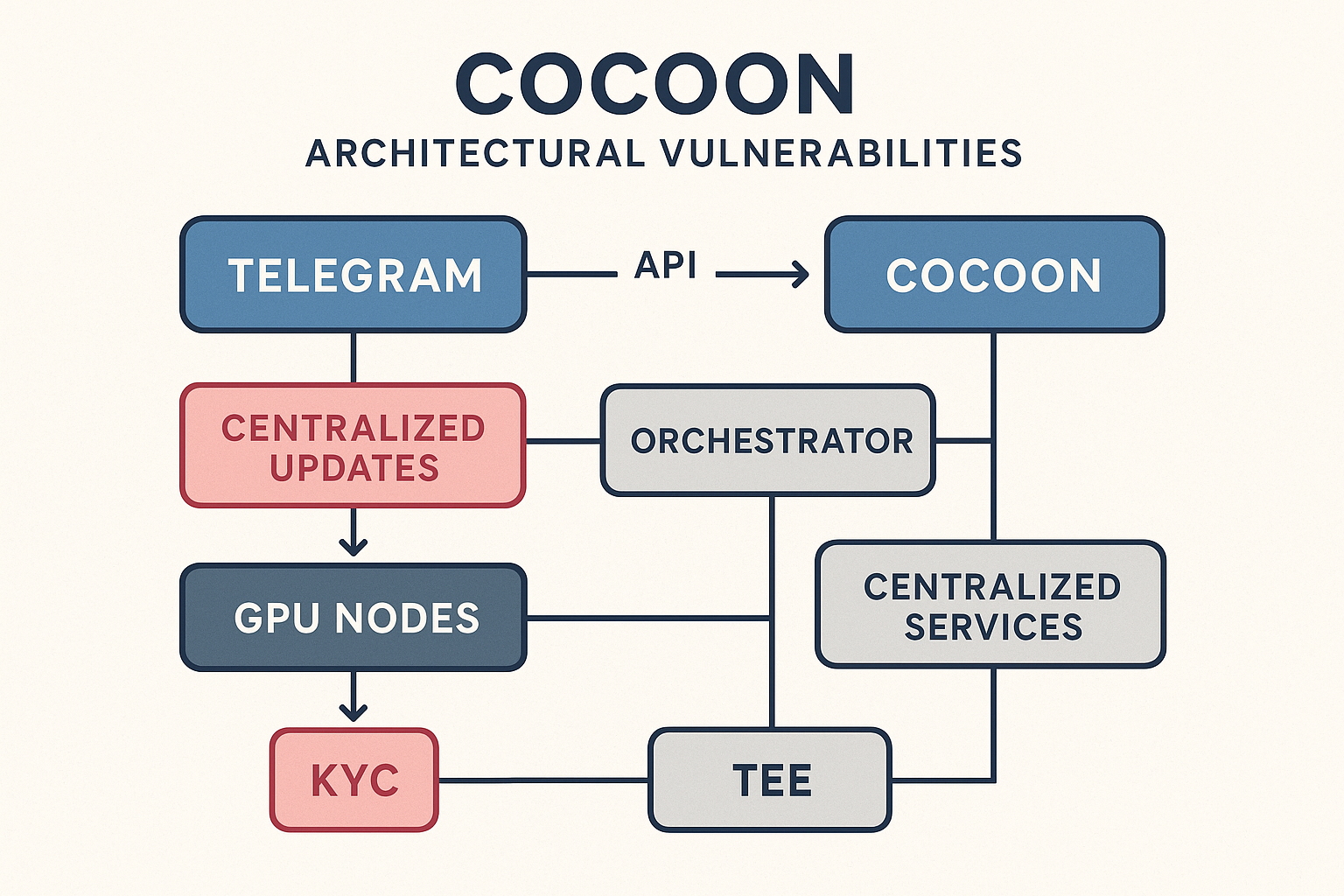 COCOON
ARCHITECTURAL VULNERABILITIES

TELEGRAM

API

COCOON

CENTRALIZED UPDATES

ORCHESTRATOR

GPU NODES

CENTRALIZED SERVICES

KYC

TEE